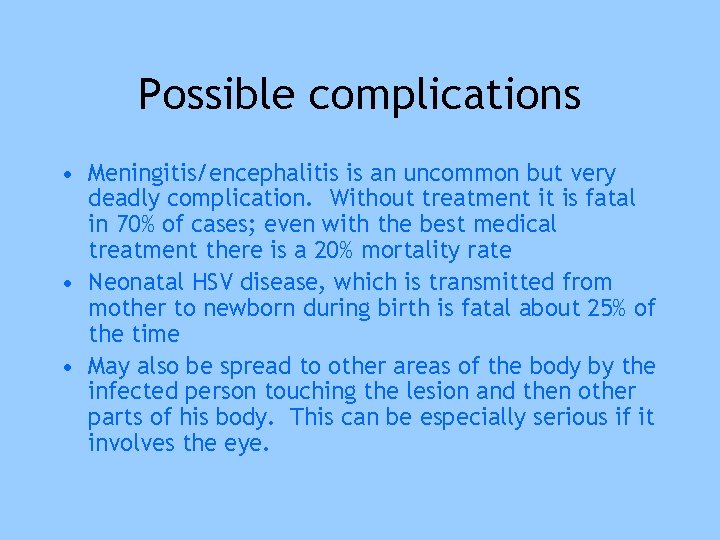 Possible complications

• Meningitis/encephalitis is an uncommon but very deadly complication. Without treatment it is fatal in 70% of cases; even with the best medical treatment there is a 20% mortality rate
• Neonatal HSV disease, which is transmitted from mother to newborn during birth is fatal about 25% of the time
• May also be spread to other areas of the body by the infected person touching the lesion and then other parts of his body. This can be especially serious if it involves the eye.